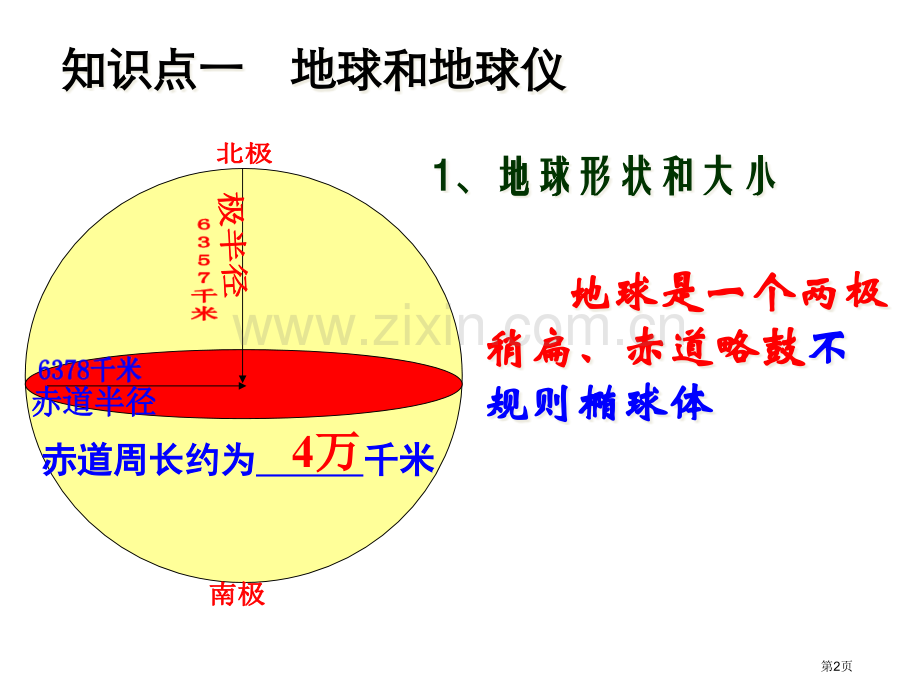 知识点一 地球和地球仪

北极

极半径

6357千米

6378千米

赤道半径

赤道周长约为 4万 千米

南极

1、地球形状和大小

地球是一个两极稍扁、赤道略鼓不规则椭球体

www.zixin.com.cn

第2页